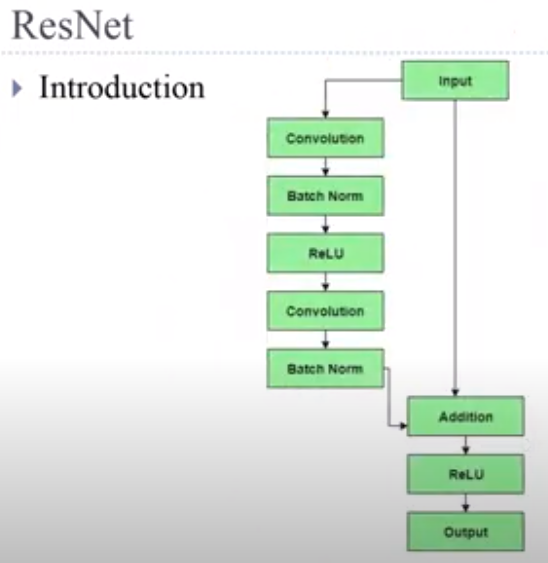 ResNet

Introduction

Input

Convolution

Batch Norm

ReLU

Convolution

Batch Norm

Addition

ReLU

Output